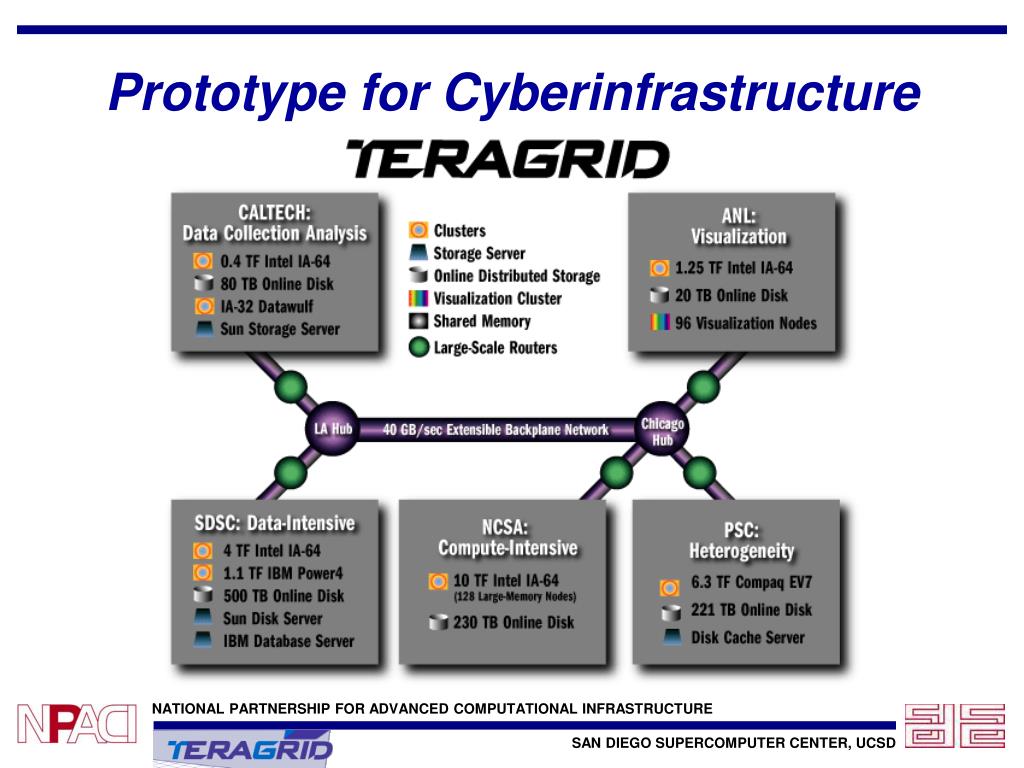 Prototype for Cyberinfrastructure

TERAGRID

CALTECH:
Data Collection Analysis
0.4 TF Intel IA-64
80 TB Online Disk
IA-32 Datawulf
Sun Storage Server

Clusters
Storage Server
Online Distributed Storage
Visualization Cluster
Shared Memory
Large-Scale Routers

ANL:
Visualization
1.25 TF Intel IA-64
20 TB Online Disk
96 Visualization Nodes

LA Hub
40 GB/sec Extensible Backplane Network
Chicago Hub

SDSC: Data-Intensive
4 TF Intel IA-64
1.1 TF IBM Power4
500 TB Online Disk
Sun Disk Server
IBM Database Server

NCSA:
Compute-Intensive
10 TF Intel IA-64
(128 Large-Memory Nodes)
230 TB Online Disk

PSC:
Heterogeneity
6.3 TF Compaq EV7
221 TB Online Disk
Disk Cache Server

NPACI
NATIONAL PARTNERSHIP FOR ADVANCED COMPUTATIONAL INFRASTRUCTURE
TERAGRID
SAN DIEGO SUPERCOMPUTER CENTER, UCSD